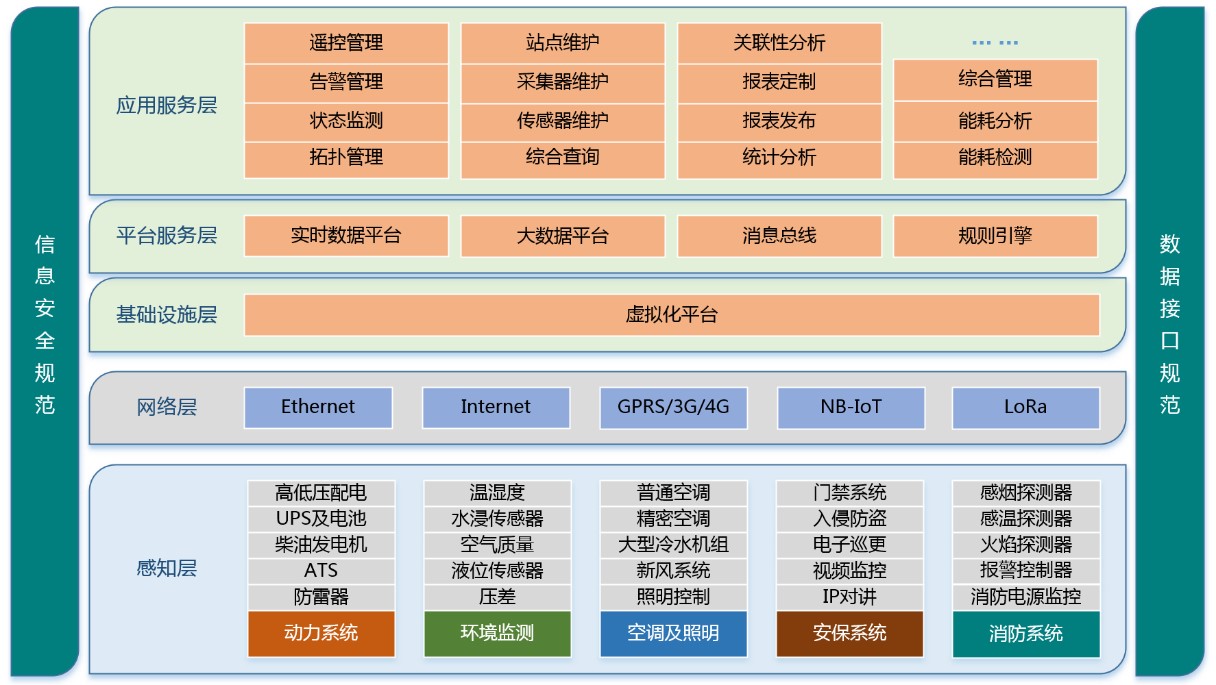 信息安全规范

应用服务层

遥控管理
告警管理
状态监测
拓扑管理

站点维护
采集器维护
传感器维护
综合查询

关联性分析
报表定制
报表发布
统计分析

……
综合管理
能耗分析
能耗检测

平台服务层

实时数据平台
大数据平台
消息总线
规则引擎

基础设施层

虚拟化平台

网络层

Ethernet
Internet
GPRS/3G/4G
NB-IoT
LoRa

感知层

高低压配电
UPS及电池
柴油发电机
ATS
防雷器
动力系统

温湿度
水浸传感器
空气质量
液位传感器
压差
环境监测

普通空调
精密空调
大型冷水机组
新风系统
照明控制
空调及照明

门禁系统
入侵防盗
电子巡更
视频监控
IP对讲
安保系统

感烟探测器
感温探测器
火焰探测器
报警控制器
消防电源监控
消防系统

数据接口规范